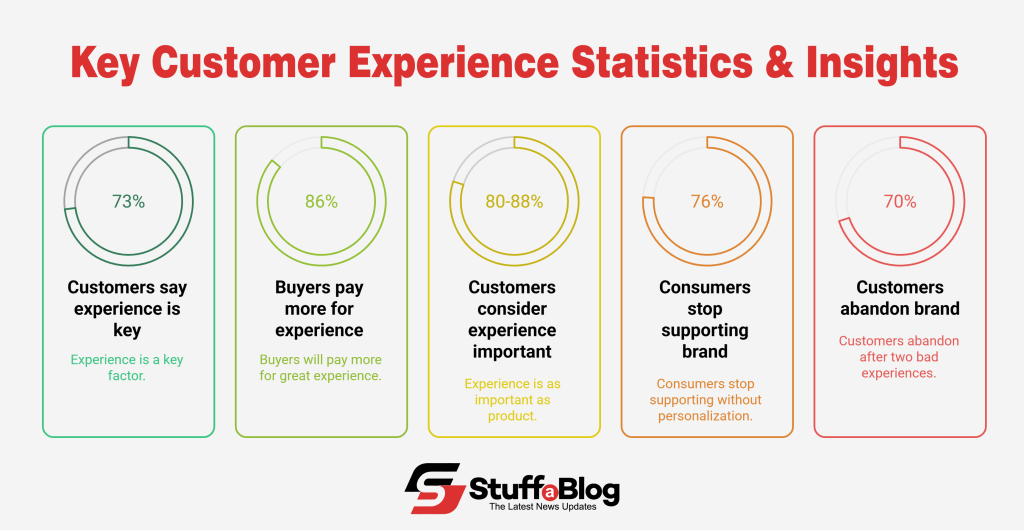 Key Customer Experience Statistics & Insights

73%

Customers say experience is key

Experience is a key factor.

86%

Buyers pay more for experience

Buyers will pay more for great experience.

80-88%

Customers consider experience important

Experience is as important as product.

76%

Consumers stop supporting brand

Consumers stop supporting without personalization.

70%

Customers abandon brand

Customers abandon after two bad experiences.

StuffaBlog
The Latest News Updates